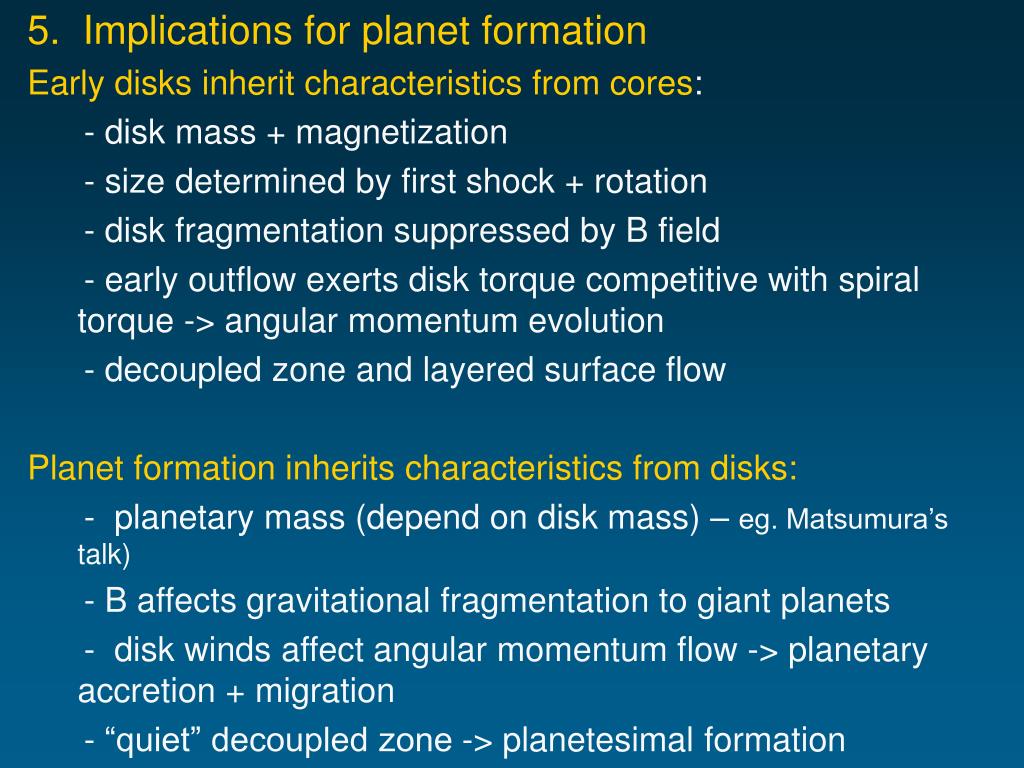 5. Implications for planet formation

Early disks inherit characteristics from cores:

- disk mass + magnetization

- size determined by first shock + rotation

- disk fragmentation suppressed by B field

- early outflow exerts disk torque competitive with spiral torque -> angular momentum evolution

- decoupled zone and layered surface flow

Planet formation inherits characteristics from disks:

- planetary mass (depend on disk mass) – eg. Matsumura’s talk)

- B affects gravitational fragmentation to giant planets

- disk winds affect angular momentum flow -> planetary accretion + migration

- “quiet” decoupled zone -> planetesimal formation